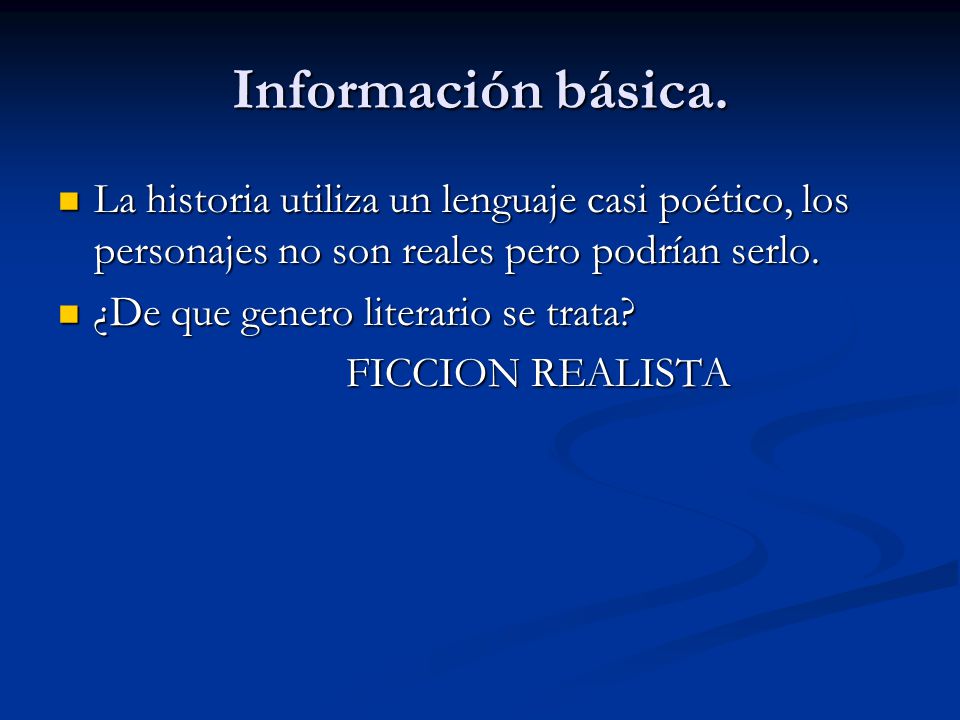 Información básica.

La historia utiliza un lenguaje casi poético, los personajes no son reales pero podrían serlo.

¿De que genero literario se trata?

FICCION REALISTA